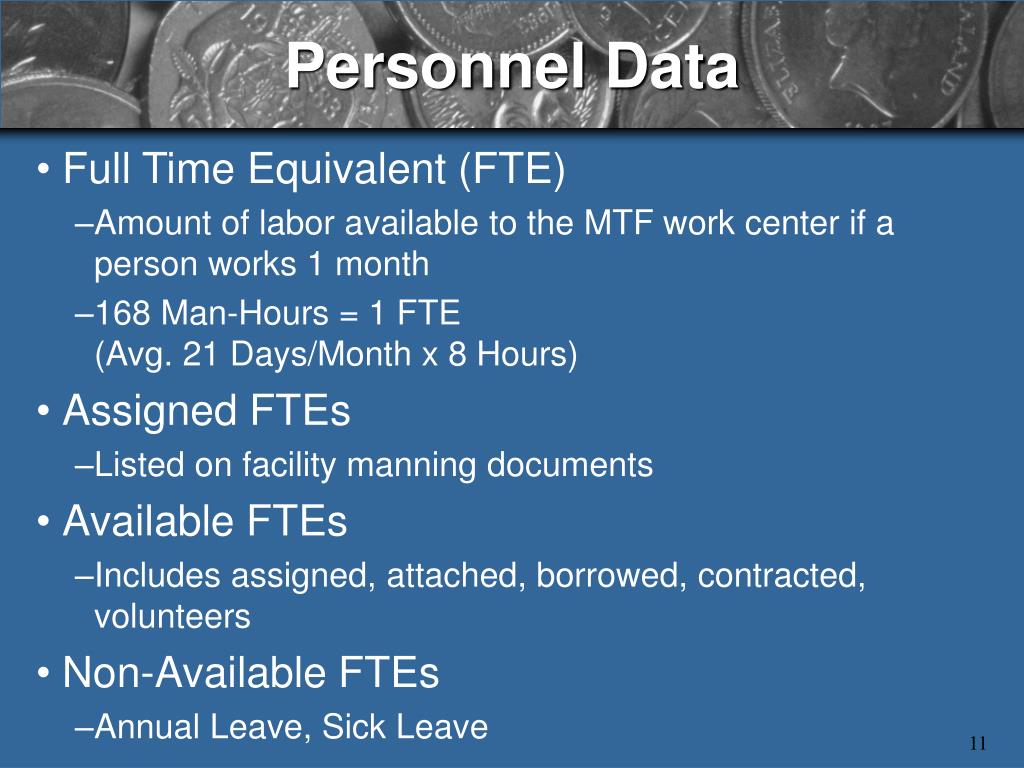 Personnel Data

• Full Time Equivalent (FTE)
–Amount of labor available to the MTF work center if a person works 1 month
–168 Man-Hours = 1 FTE
(Avg. 21 Days/Month x 8 Hours)

• Assigned FTEs
–Listed on facility manning documents

• Available FTEs
–Includes assigned, attached, borrowed, contracted, volunteers

• Non-Available FTEs
–Annual Leave, Sick Leave

11